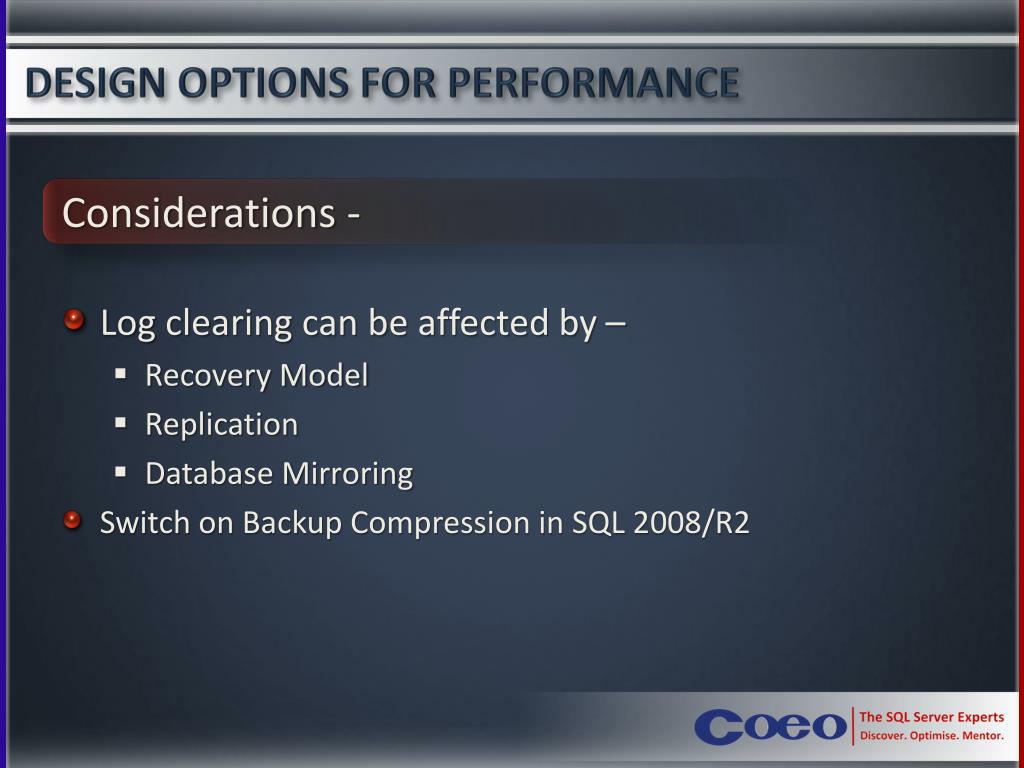 DESIGN OPTIONS FOR PERFORMANCE

Considerations -

Log clearing can be affected by –
Recovery Model
Replication
Database Mirroring
Switch on Backup Compression in SQL 2008/R2

Coeo
The SQL Server Experts
Discover. Optimise. Mentor.